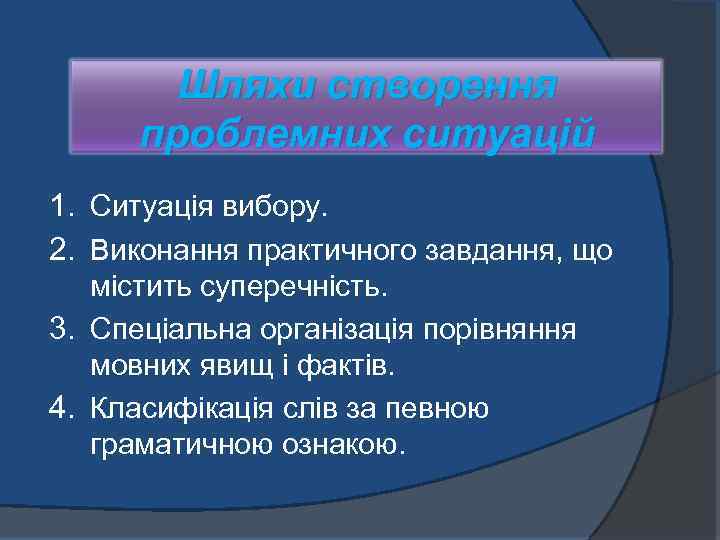 Шляхи створення проблемних ситуацій

1. Ситуація вибору.
2. Виконання практичного завдання, що містить суперечність.
3. Спеціальна організація порівняння мовних явищ і фактів.
4. Класифікація слів за певною граматичною ознакою.